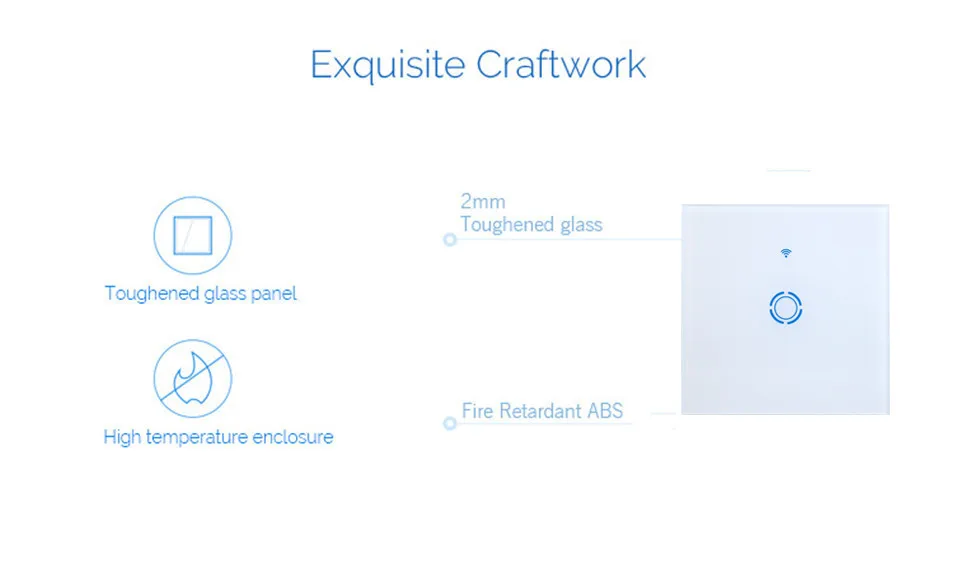 Exquisite Craftwork

Toughened glass panel

High temperature enclosure

2mm
Toughened glass

Fire Retardant ABS